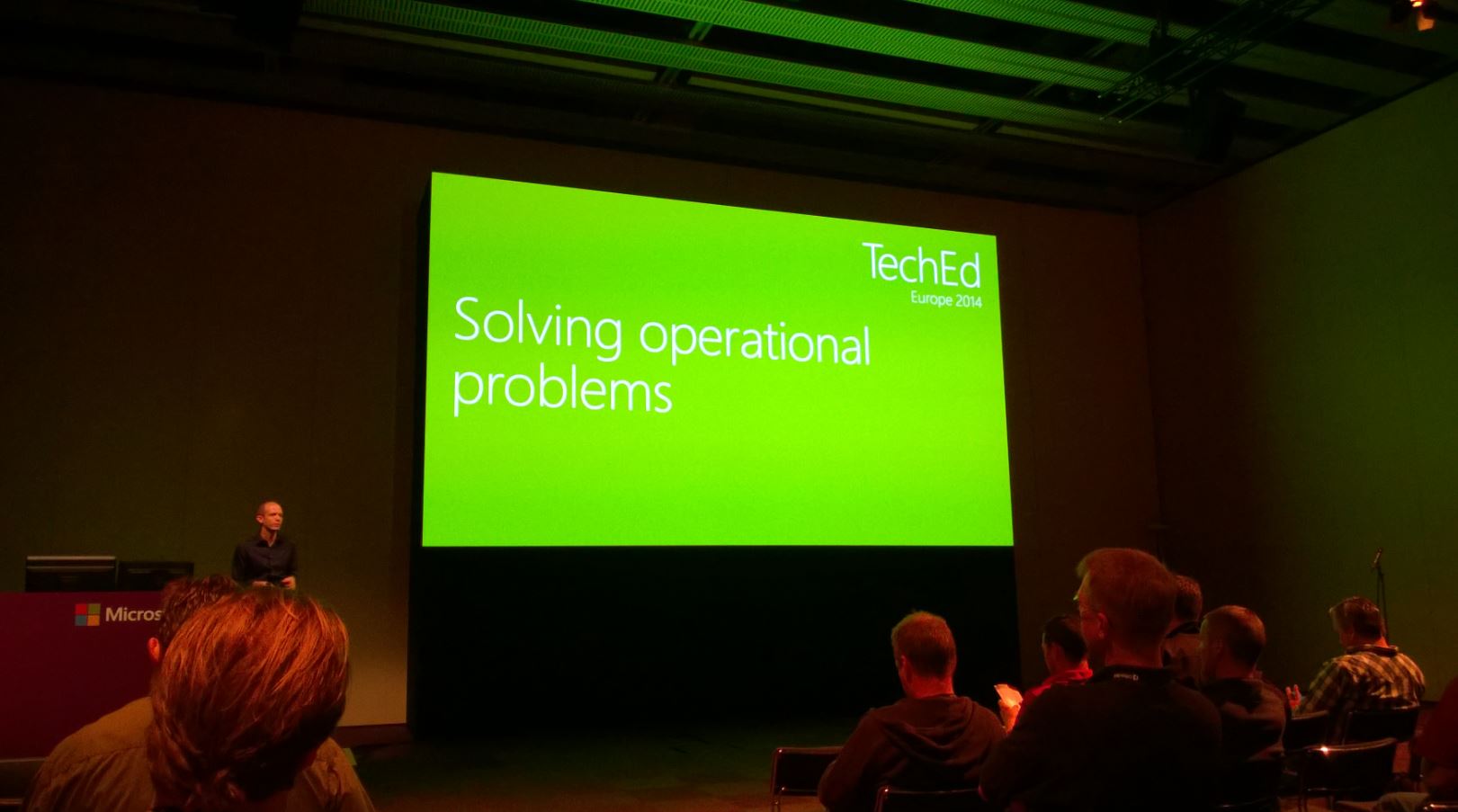 TechEd
Europe 2014

Solving operational problems

Micros